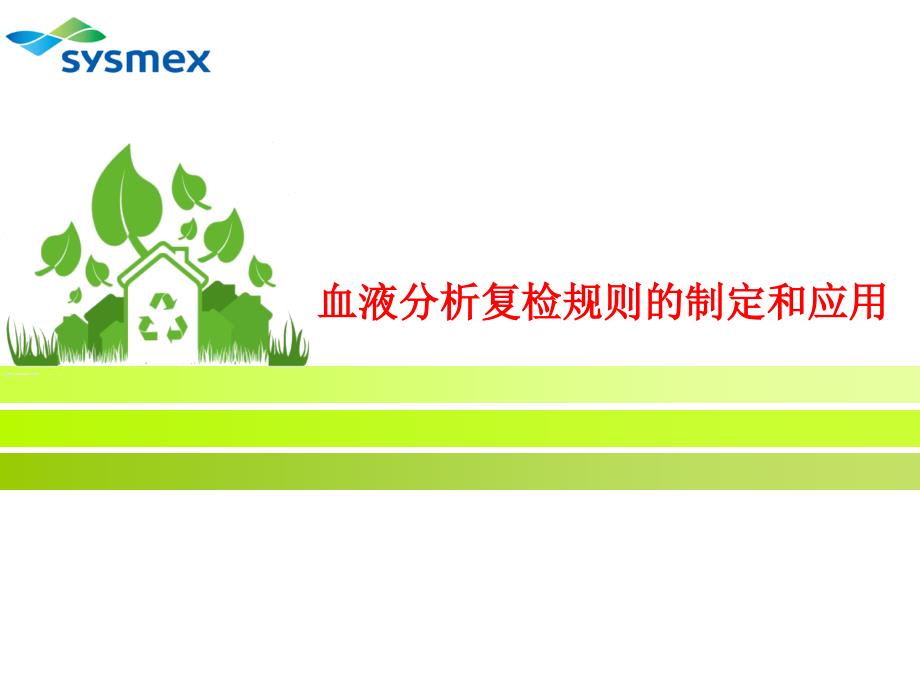 sysmex

血液分析复检规则的制定和应用